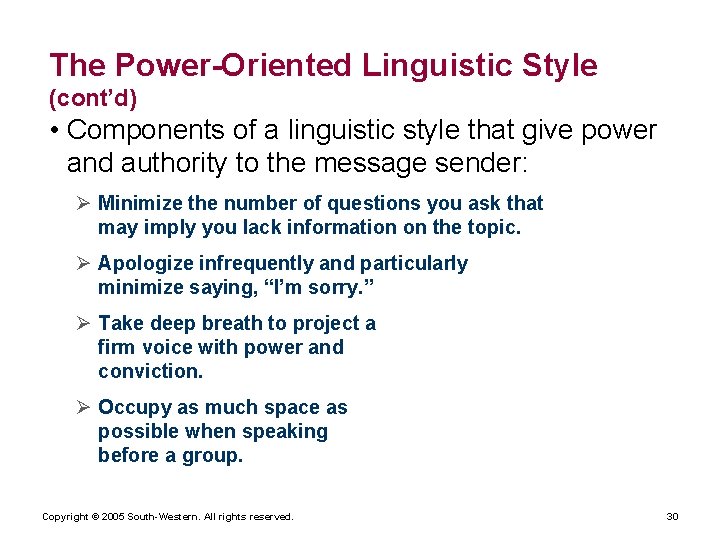 The Power-Oriented Linguistic Style (cont'd)

• Components of a linguistic style that give power and authority to the message sender:

➢ Minimize the number of questions you ask that may imply you lack information on the topic.

➢ Apologize infrequently and particularly minimize saying, "I'm sorry."

➢ Take deep breath to project a firm voice with power and conviction.

➢ Occupy as much space as possible when speaking before a group.

Copyright © 2005 South-Western. All rights reserved.

30